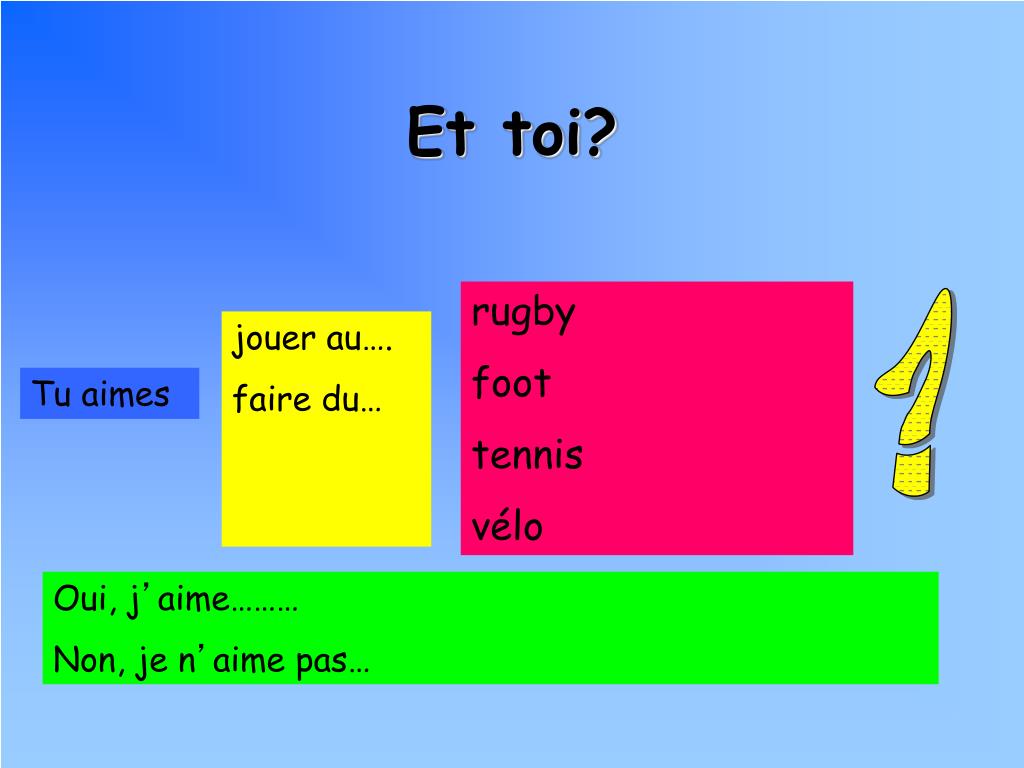 Et toi?

Tu aimes

jouer au….

faire du…

rugby

foot

tennis

vélo

?

Oui, j’aime………

Non, je n’aime pas…